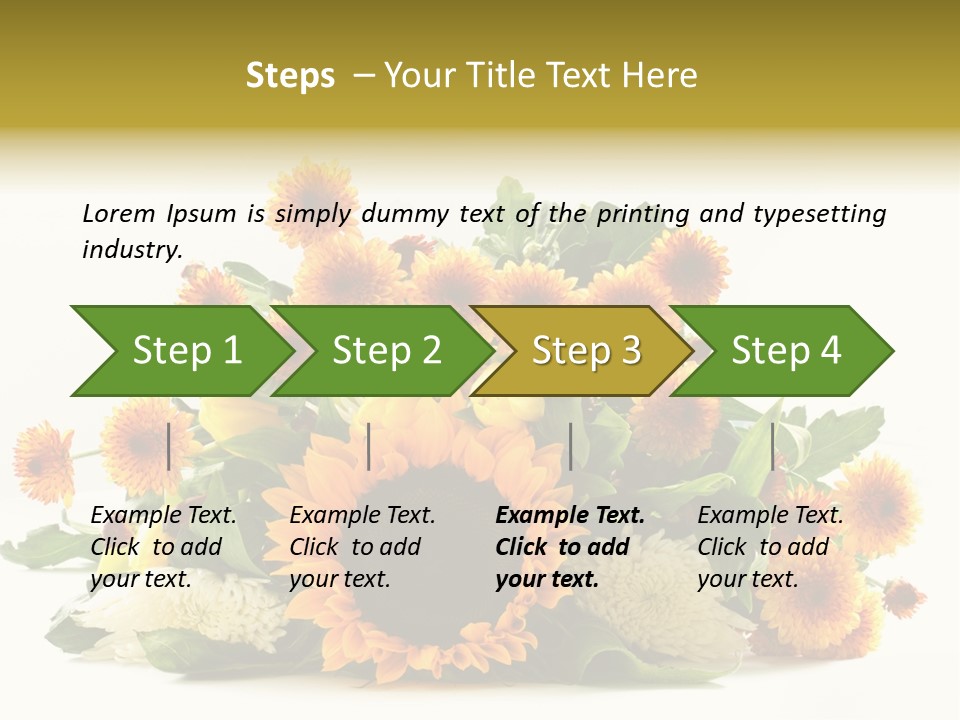 Steps – Your Title Text Here

Lorem Ipsum is simply dummy text of the printing and typesetting industry.

Step 1

Step 2

Step 3

Step 4

Example Text. Click to add your text.

Example Text. Click to add your text.

Example Text. Click to add your text.

Example Text. Click to add your text.